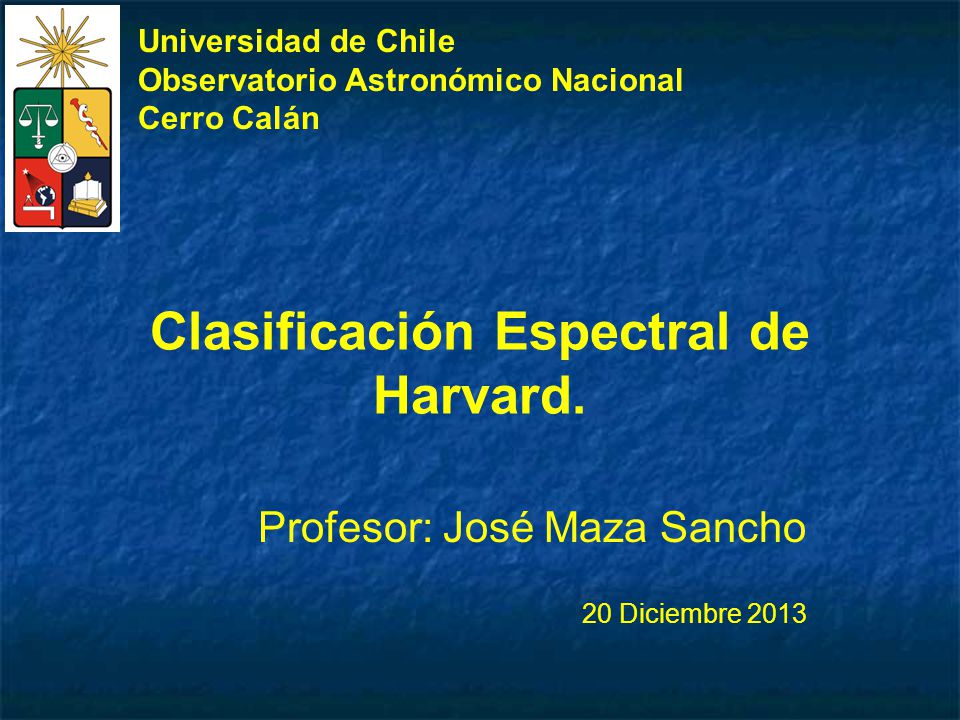 Universidad de Chile
Observatorio Astronómico Nacional
Cerro Calán

Clasificación Espectral de Harvard.

Profesor: José Maza Sancho

20 Diciembre 2013